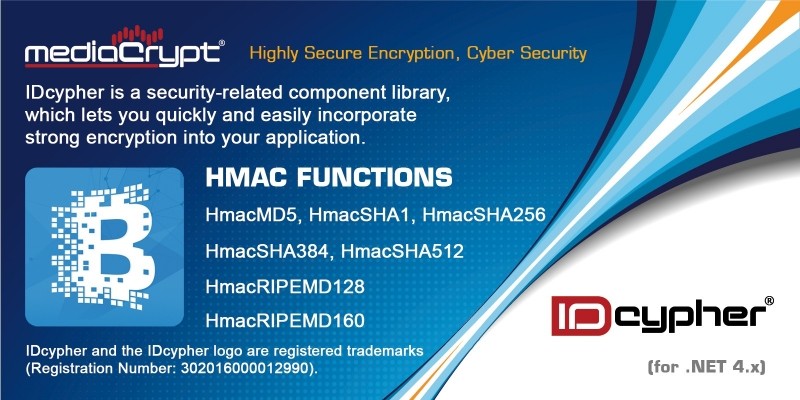 mediaCrypt®

Highly Secure Encryption, Cyber Security

IDcypher is a security-related component library, which lets you quickly and easily incorporate strong encryption into your application.

B

HMAC FUNCTIONS

HmacMD5, HmacSHA1, HmacSHA256

HmacSHA384, HmacSHA512

HmacRIPEMD128

HmacRIPEMD160

IDcypher and the IDcypher logo are registered trademarks (Registration Number: 302016000012990).

IDcypher®

(for .NET 4.x)